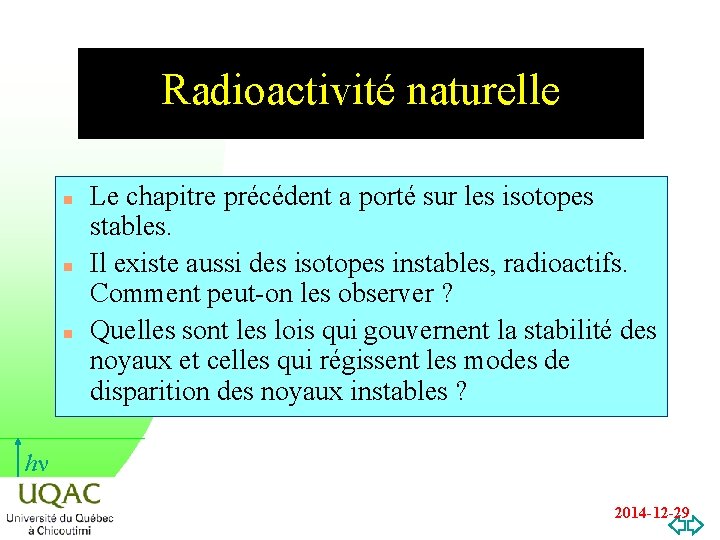 Radioactivité naturelle

- Le chapitre précédent a porté sur les isotopes stables.
- Il existe aussi des isotopes instables, radioactifs. Comment peut-on les observer ?
- Quelles sont les lois qui gouvernent la stabilité des noyaux et celles qui régissent les modes de disparition des noyaux instables ?

$h\nu$

UQAC
Université du Québec à Chicoutimi

2014-12-29